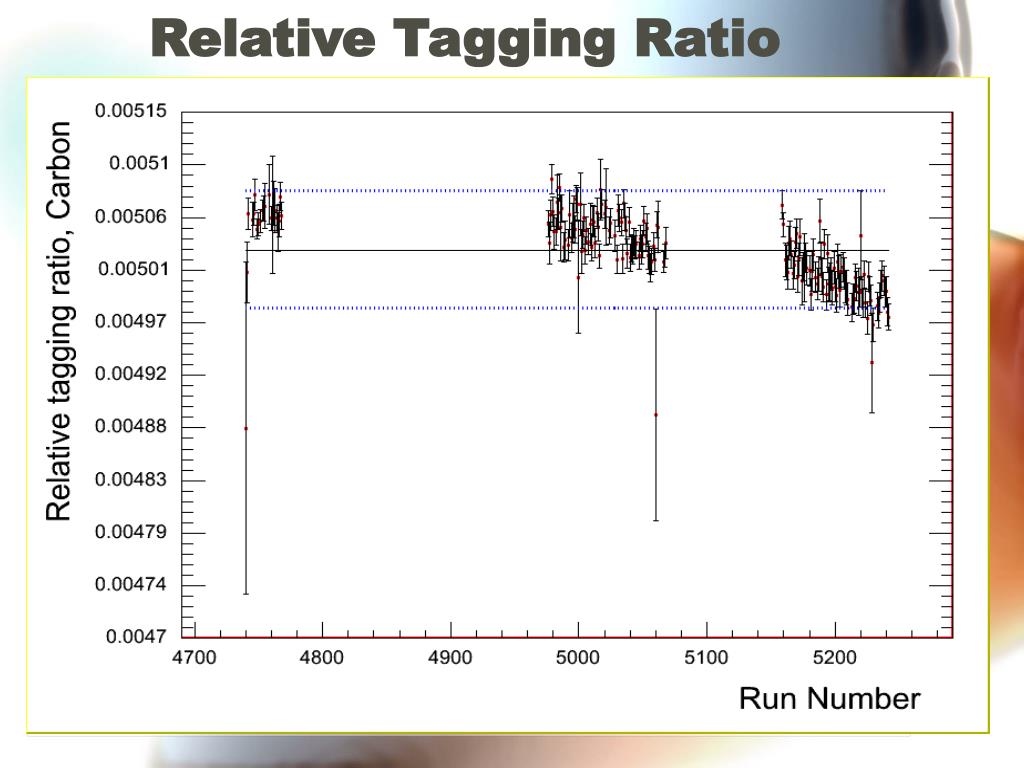 Relative Tagging Ratio

Relative tagging ratio, Carbon

0.00515
0.0051
0.00506
0.00501
0.00497
0.00492
0.00488
0.00483
0.00479
0.00474
0.0047

4700
4800
4900
5000
5100
5200

Run Number